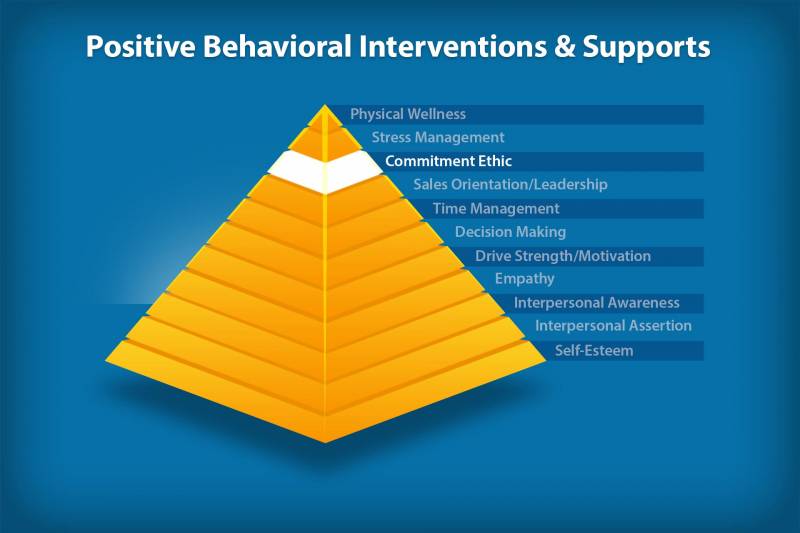 Positive Behavioral Interventions & Supports

Physical Wellness
Stress Management
Commitment Ethic
Sales Orientation/Leadership
Time Management
Decision Making
Drive Strength/Motivation
Empathy
Interpersonal Awareness
Interpersonal Assertion
Self-Esteem